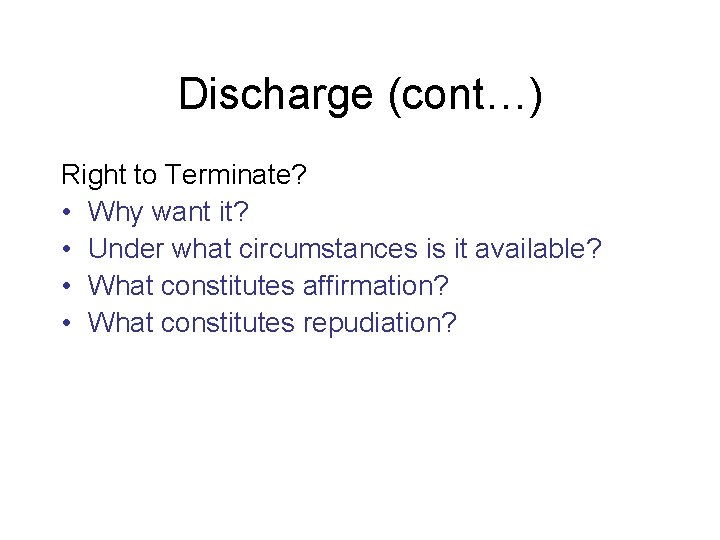 Discharge (cont…)

Right to Terminate?
• Why want it?
• Under what circumstances is it available?
• What constitutes affirmation?
• What constitutes repudiation?